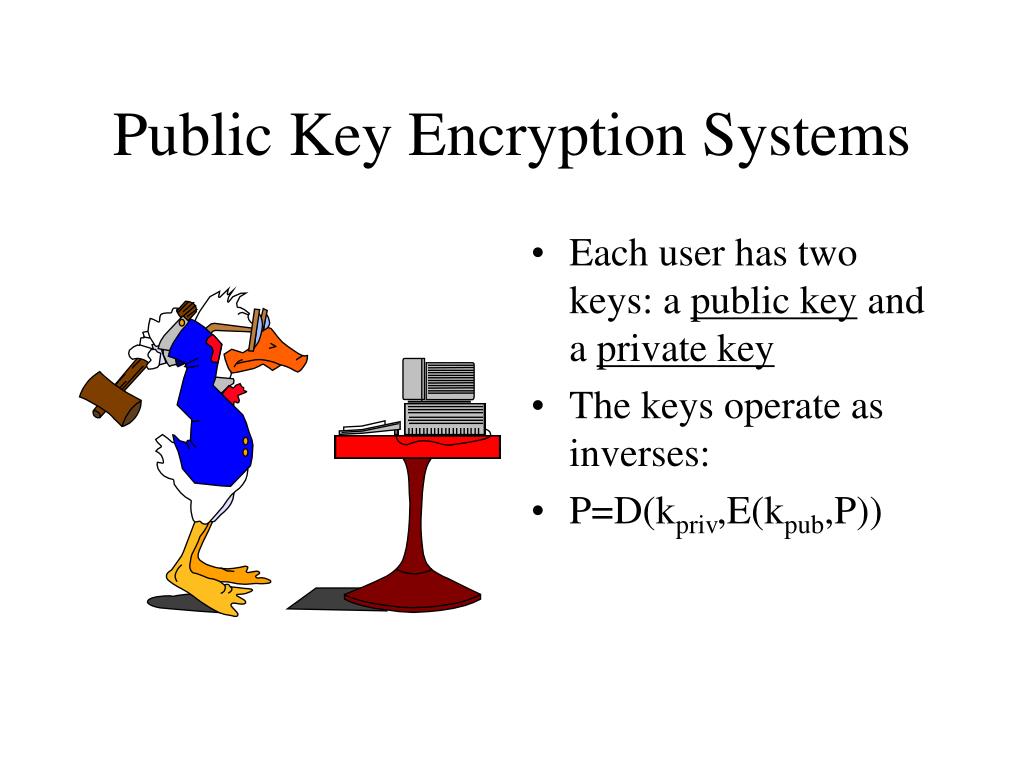 Public Key Encryption Systems

• Each user has two keys: a public key and a private key
• The keys operate as inverses:
• $P=D(k_{priv},E(k_{pub},P))$